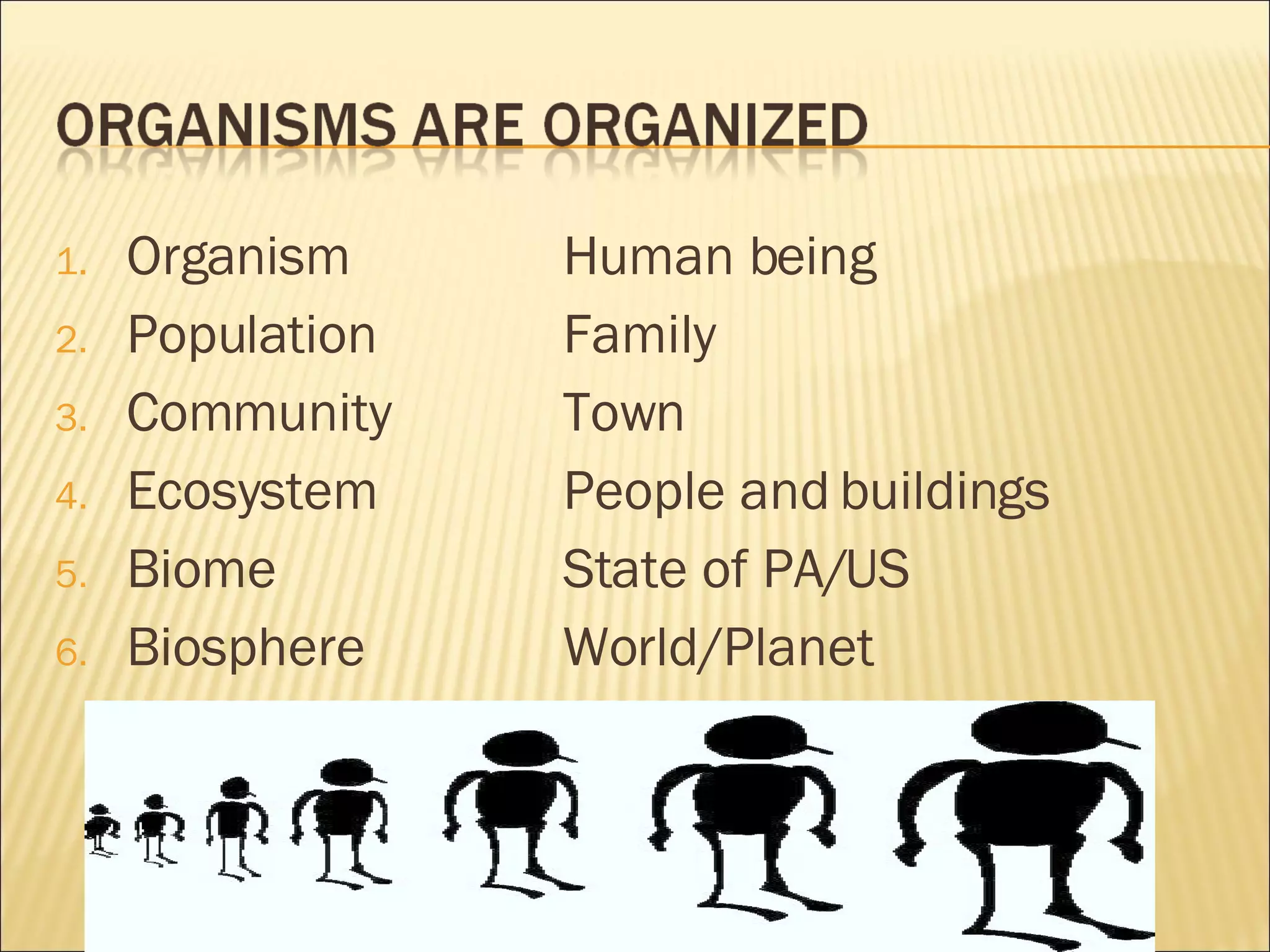 ORGANISMS ARE ORGANIZED

1. Organism Human being
2. Population Family
3. Community Town
4. Ecosystem People and buildings
5. Biome State of PA/US
6. Biosphere World/Planet